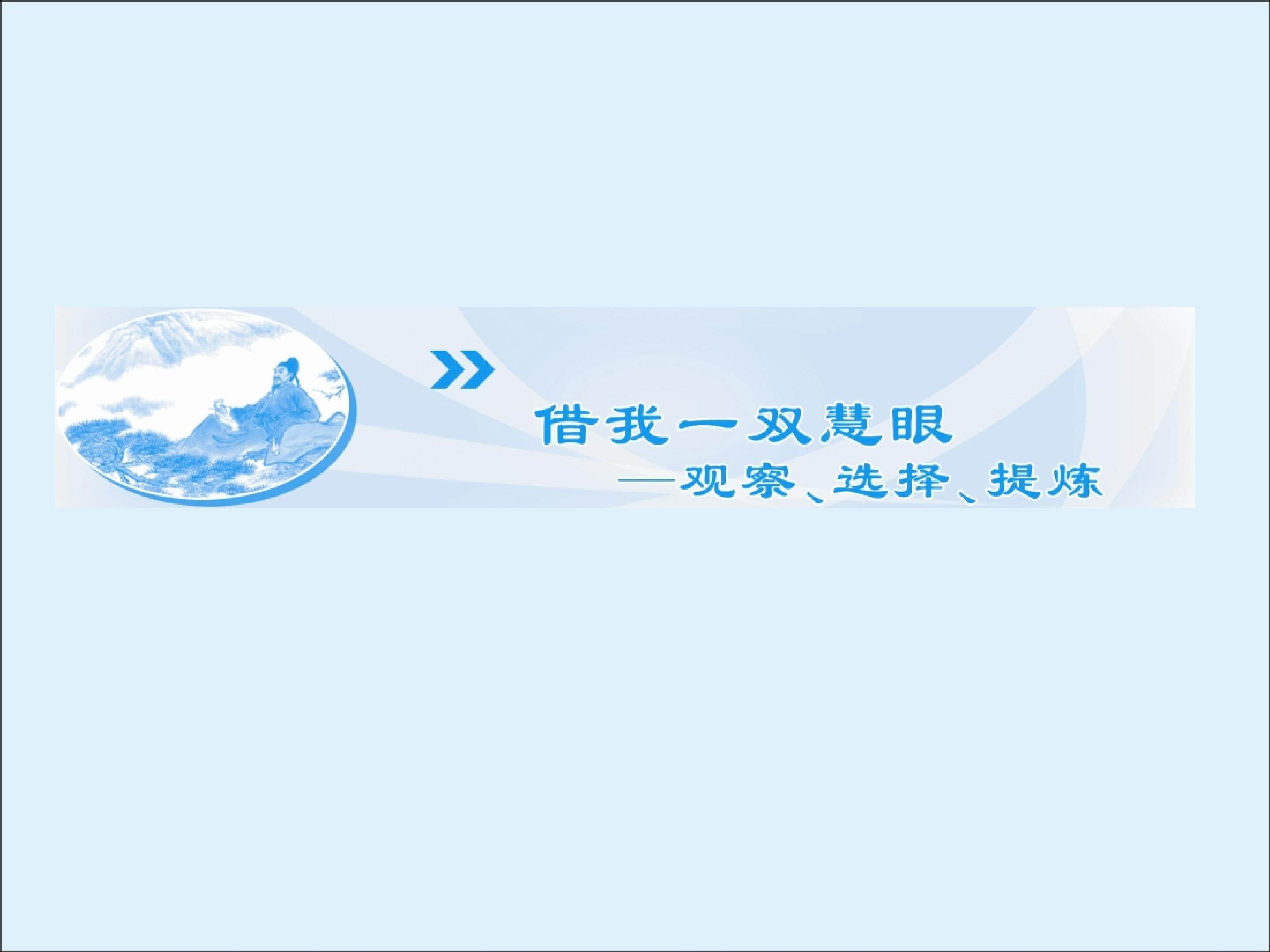 借我一双慧眼

——观察、选择、提炼